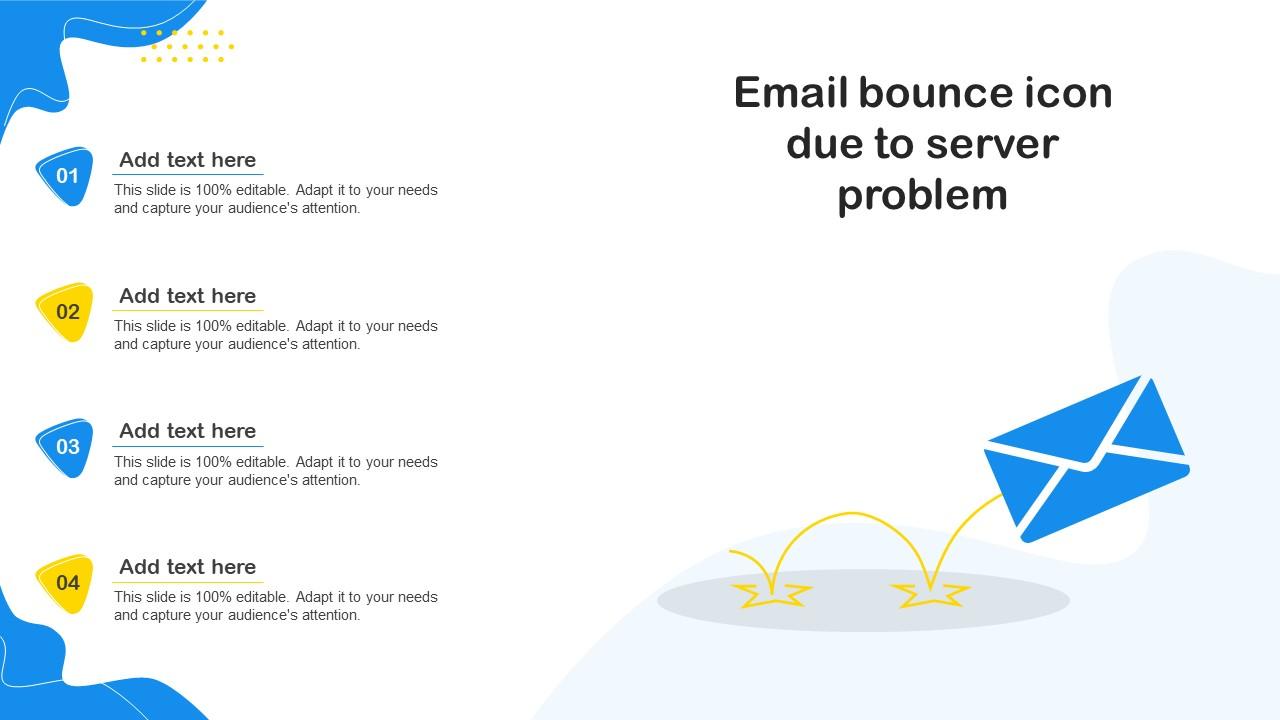 Email bounce icon due to server problem

01
Add text here
This slide is 100% editable. Adapt it to your needs and capture your audience's attention.

02
Add text here
This slide is 100% editable. Adapt it to your needs and capture your audience's attention.

03
Add text here
This slide is 100% editable. Adapt it to your needs and capture your audience's attention.

04
Add text here
This slide is 100% editable. Adapt it to your needs and capture your audience's attention.